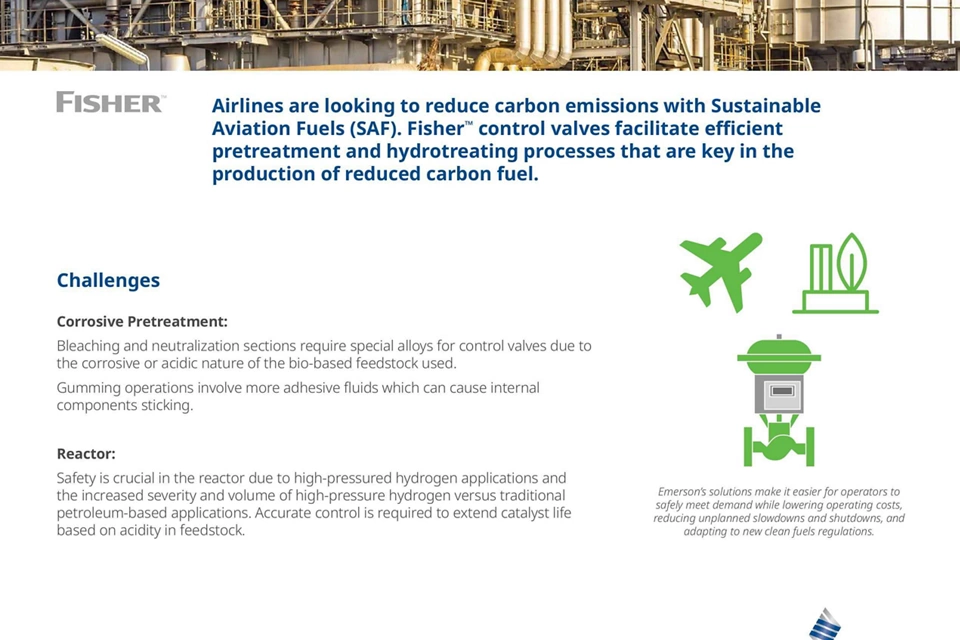 FISHER™

Airlines are looking to reduce carbon emissions with Sustainable Aviation Fuels (SAF). Fisher™ control valves facilitate efficient pretreatment and hydrotreating processes that are key in the production of reduced carbon fuel.

Challenges

Corrosive Pretreatment:

Bleaching and neutralization sections require special alloys for control valves due to the corrosive or acidic nature of the bio-based feedstock used.

Gumming operations involve more adhesive fluids which can cause internal components sticking.

Reactor:

Safety is crucial in the reactor due to high-pressured hydrogen applications and the increased severity and volume of high-pressure hydrogen versus traditional petroleum-based applications. Accurate control is required to extend catalyst life based on acidity in feedstock.

Emerson's solutions make it easier for operators to safely meet demand while lowering operating costs, reducing unplanned slowdowns and shutdowns, and adapting to new clean fuels regulations.